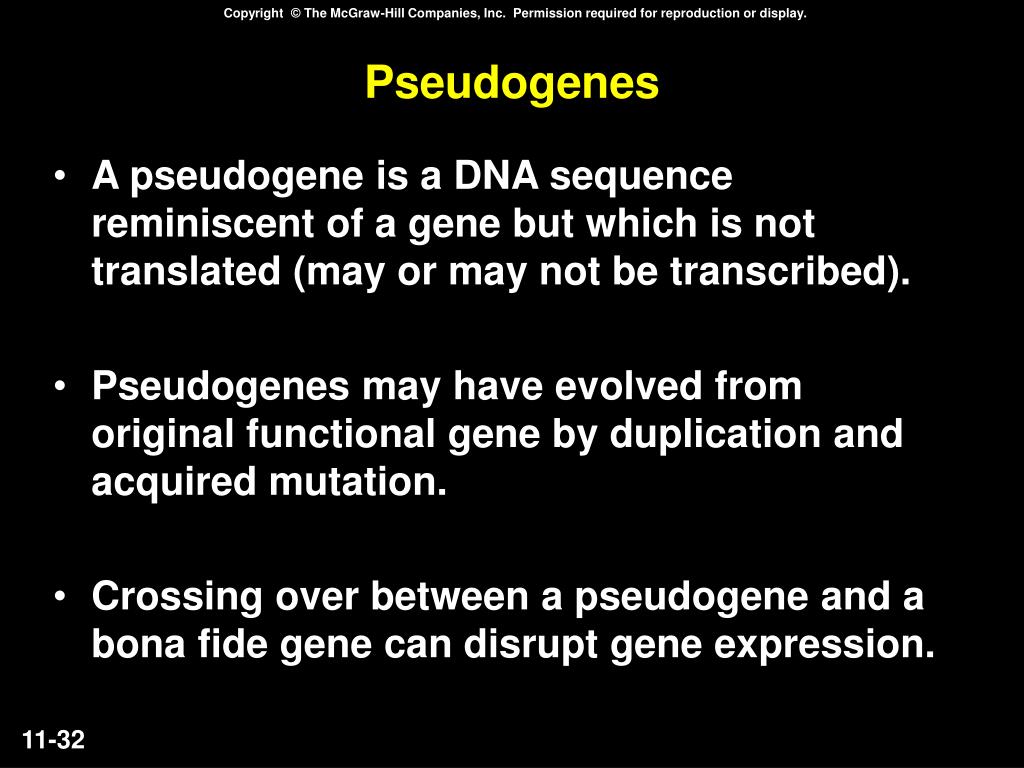 Copyright © The McGraw-Hill Companies, Inc. Permission required for reproduction or display.

Pseudogenes

• A pseudogene is a DNA sequence reminiscent of a gene but which is not translated (may or may not be transcribed).

• Pseudogenes may have evolved from original functional gene by duplication and acquired mutation.

• Crossing over between a pseudogene and a bona fide gene can disrupt gene expression.

11-32